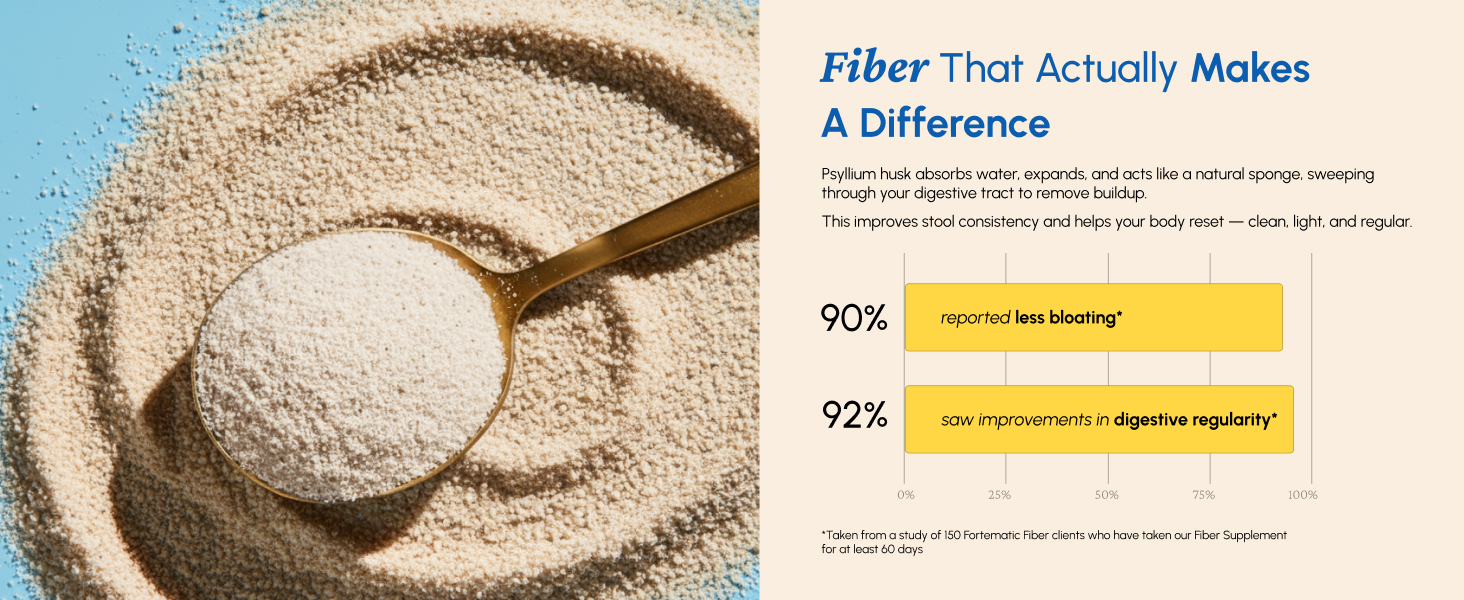 Fiber That Actually Makes A Difference

Psyllium husk absorbs water, expands, and acts like a natural sponge, sweeping through your digestive tract to remove buildup.

This improves stool consistency and helps your body reset — clean, light, and regular.

90% reported less bloating*

92% saw improvements in digestive regularity*

0% 25% 50% 75% 100%

*Taken from a study of 150 Fortematic Fiber clients who have taken our Fiber Supplement for at least 60 days